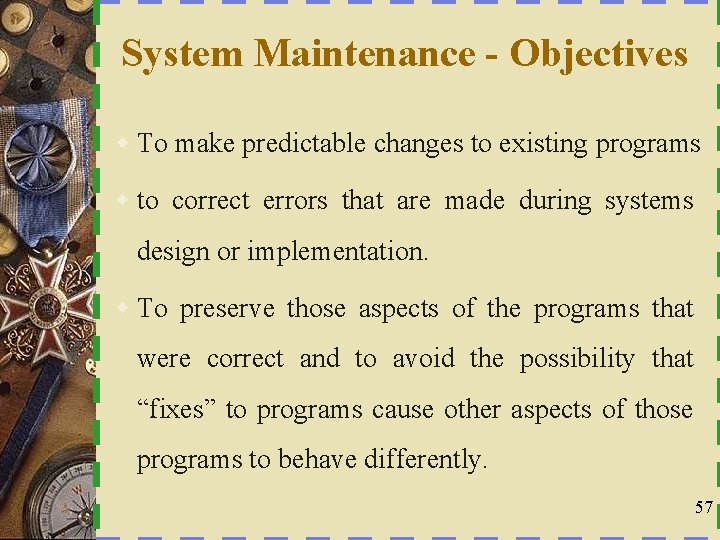 System Maintenance - Objectives

To make predictable changes to existing programs

to correct errors that are made during systems design or implementation.

To preserve those aspects of the programs that were correct and to avoid the possibility that “fixes” to programs cause other aspects of those programs to behave differently.

57